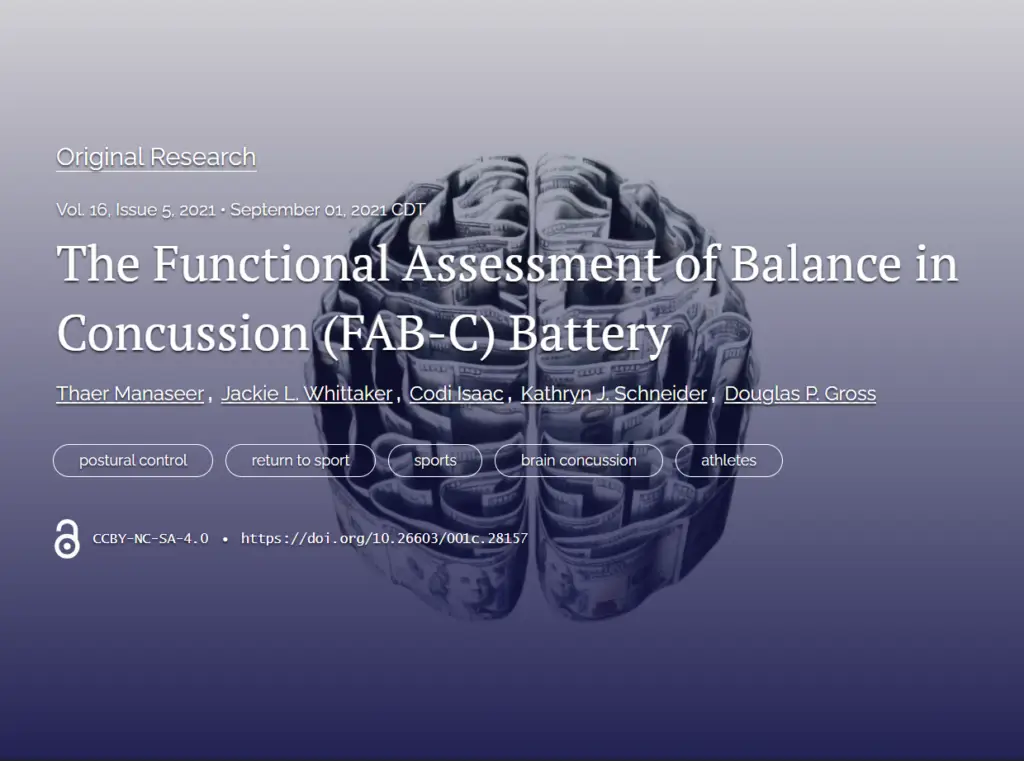 Original Research

Vol. 16, Issue 5, 2021 • September 01, 2021 CDT

The Functional Assessment of Balance in Concussion (FAB-C) Battery

Thaer Manaseer, Jackie L. Whittaker, Codi Isaac, Kathryn J. Schneider, Douglas P. Gross

postural control

return to sport

sports

brain concussion

athletes

CCBY-NC-SA-4.0 • https://doi.org/10.26603/001c.28157